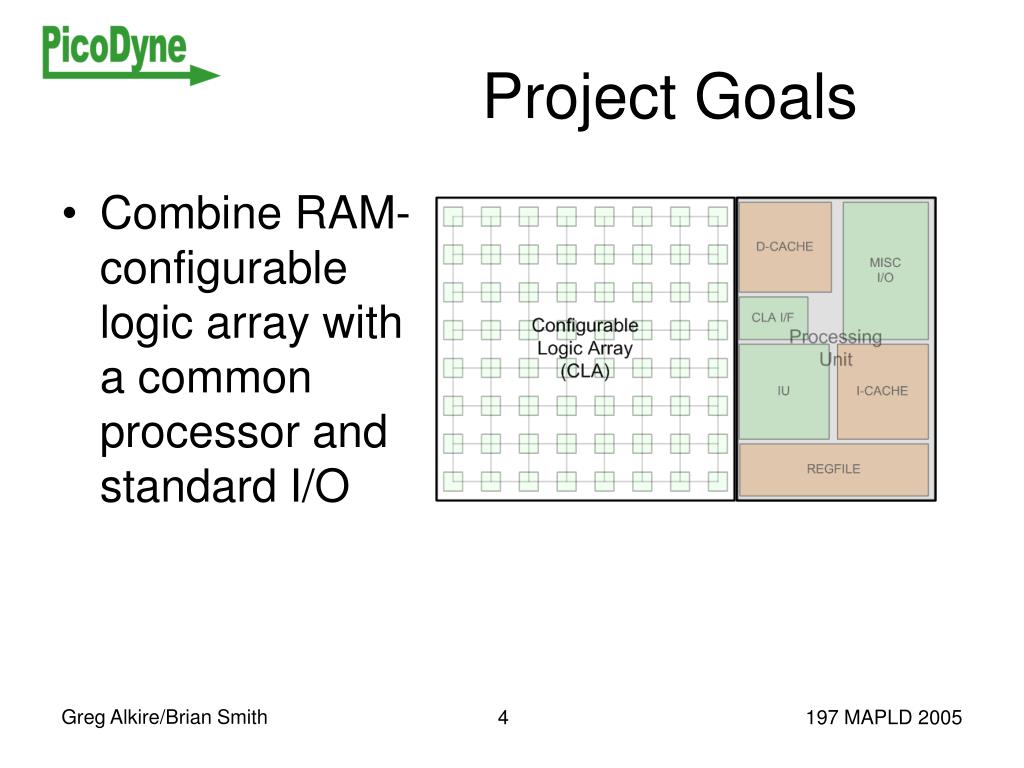 PicoDyne

Project Goals

• Combine RAM-configurable logic array with a common processor and standard I/O

Configurable Logic Array (CLA)

D-CACHE

MISC I/O

CLA I/F

Processing Unit

IU

I-CACHE

REGFILE

Greg Alkire/Brian Smith

4

197 MAPLD 2005